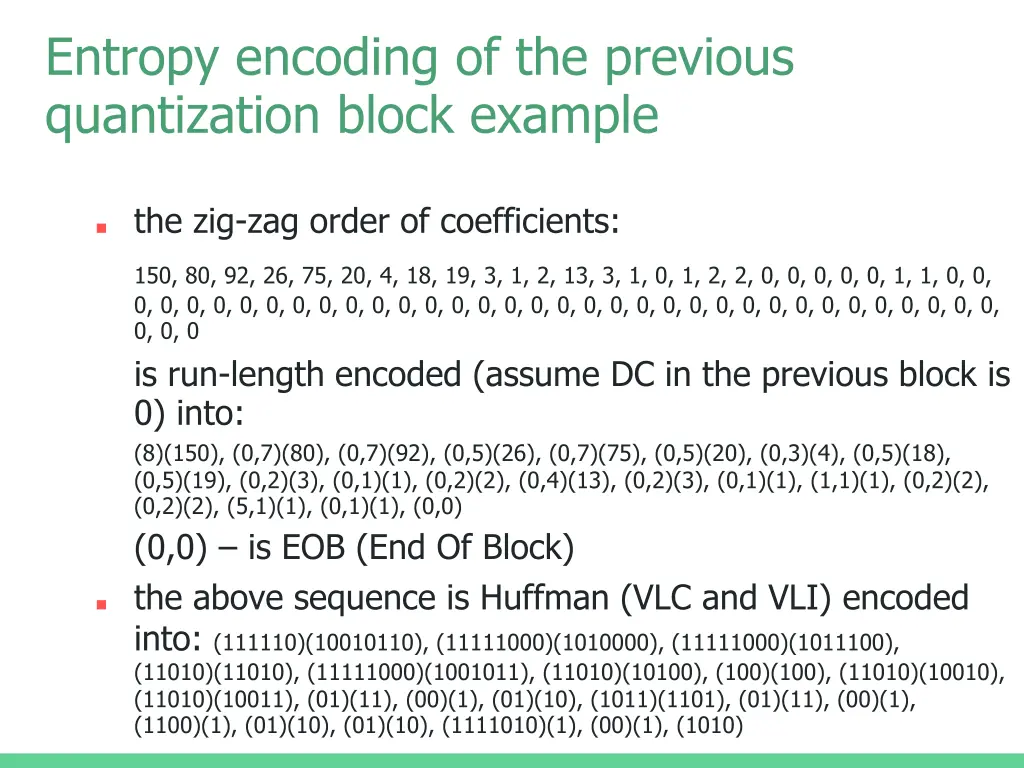 Entropy encoding of the previous quantization block example

the zig-zag order of coefficients:

150, 80, 92, 26, 75, 20, 4, 18, 19, 3, 1, 2, 13, 3, 1, 0, 1, 2, 2, 0, 0, 0, 0, 0, 1, 1, 0, 0, 0, 0, 0, 0, 0, 0, 0, 0, 0, 0, 0, 0, 0, 0, 0, 0, 0, 0, 0, 0, 0, 0, 0, 0, 0, 0, 0, 0, 0, 0, 0, 0, 0, 0, 0, 0

is run-length encoded (assume DC in the previous block is 0) into:

(8)(150), (0,7)(80), (0,7)(92), (0,5)(26), (0,7)(75), (0,5)(20), (0,3)(4), (0,5)(18), (0,5)(19), (0,2)(3), (0,1)(1), (0,2)(2), (0,4)(13), (0,2)(3), (0,1)(1), (1,1)(1), (0,2)(2), (0,2)(2), (5,1)(1), (0,1)(1), (0,0)

(0,0) – is EOB (End Of Block)

the above sequence is Huffman (VLC and VLI) encoded into: (111110)(10010110), (11111000)(1010000), (11111000)(1011100), (11010)(11010), (11111000)(1001011), (11010)(10100), (100)(100), (11010)(10010), (11010)(10011), (01)(11), (00)(1), (01)(10), (1011)(1101), (01)(11), (00)(1), (1100)(1), (01)(10), (01)(10), (1111010)(1), (00)(1), (1010)